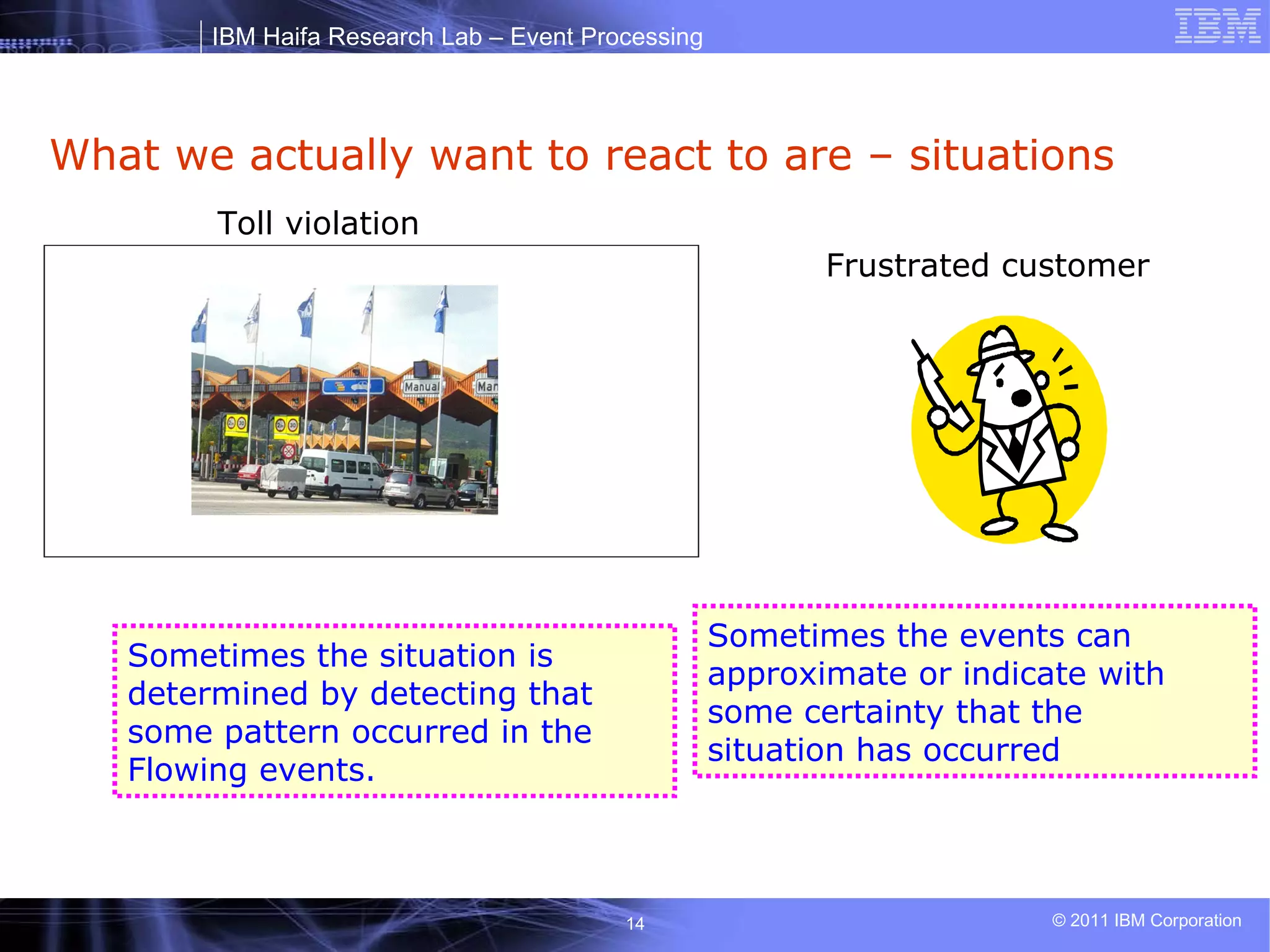 IBM Haifa Research Lab – Event Processing

IBM

What we actually want to react to are – situations

Toll violation

Manual

Man

Frustrated customer

Sometimes the situation is determined by detecting that some pattern occurred in the Flowing events.

Sometimes the events can approximate or indicate with some certainty that the situation has occurred

14

© 2011 IBM Corporation